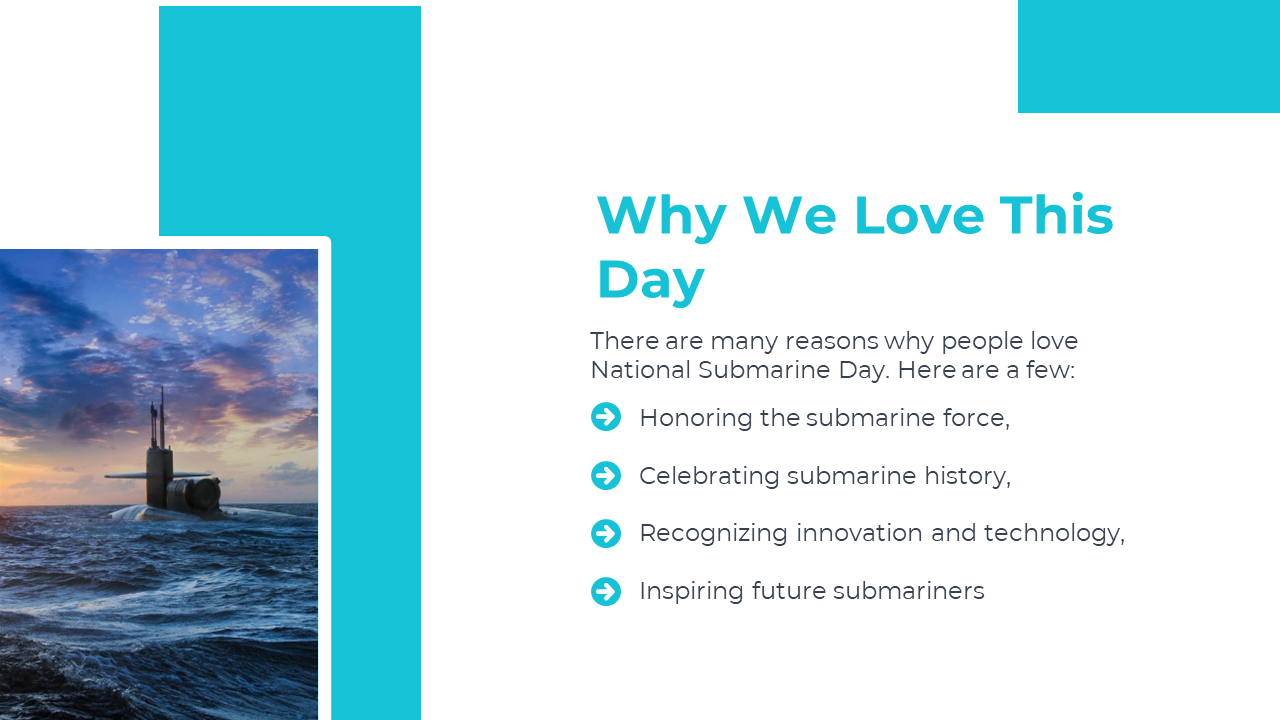 Why We Love This Day

There are many reasons why people love National Submarine Day. Here are a few:

Honoring the submarine force,

Celebrating submarine history,

Recognizing innovation and technology,

Inspiring future submariners